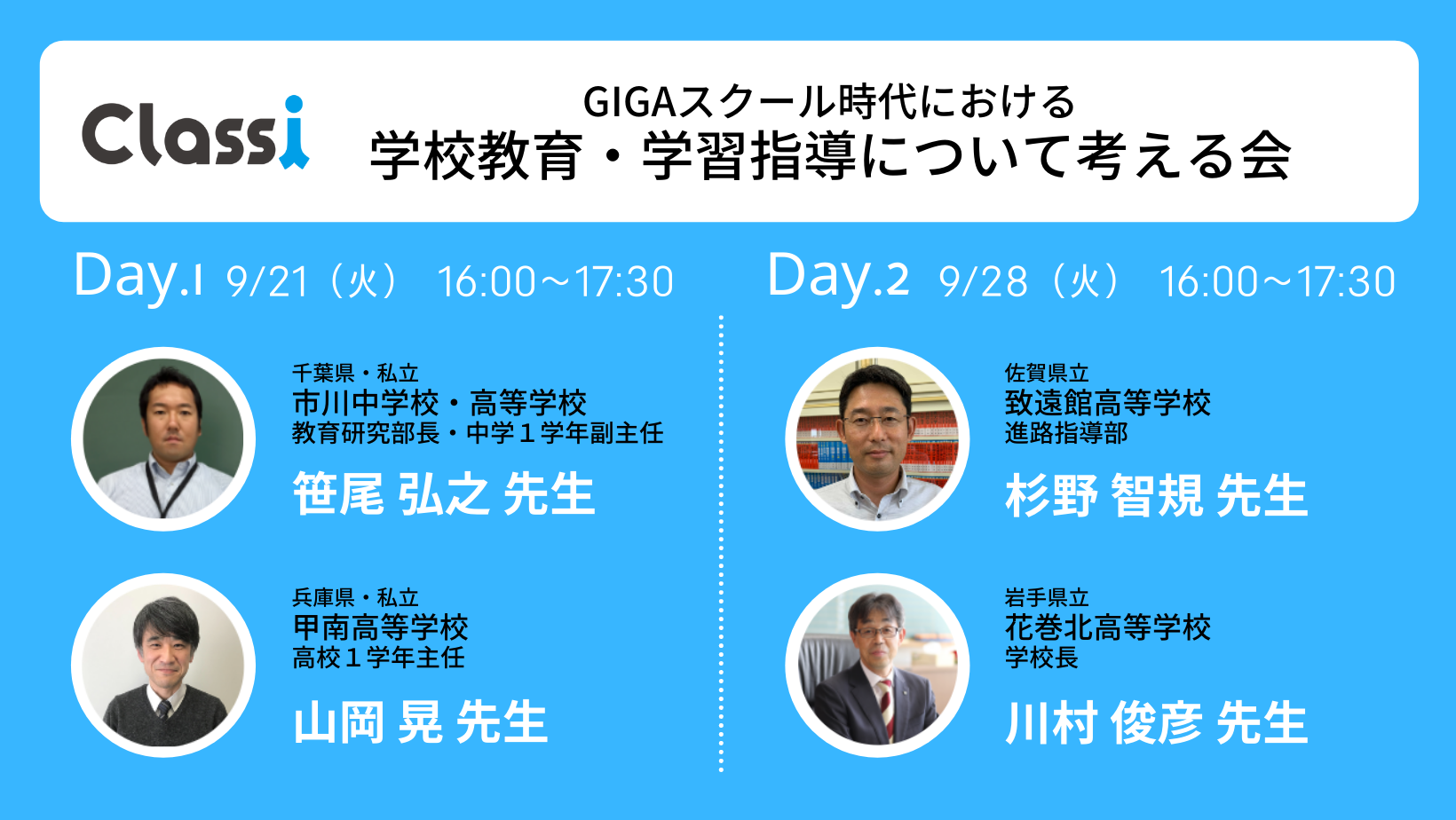 Classi

GIGAスクール時代における
学校教育・学習指導について考える会

Day.1 9/21（火） 16:00～17:30

千葉県・私立
市川中学校・高等学校
教育研究部長・中学１学年副主任
笹尾 弘之 先生

兵庫県・私立
甲南高等学校
高校１学年主任
山岡 晃 先生

Day.2 9/28（火） 16:00～17:30

佐賀県立
致遠館高等学校
進路指導部
杉野 智規 先生

岩手県立
花巻北高等学校
学校長
川村 俊彦 先生